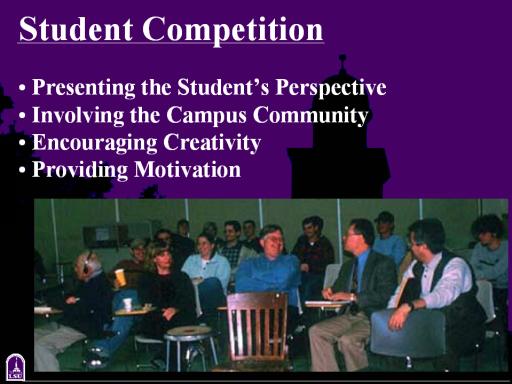 Student Competition

• Presenting the Student's Perspective
• Involving the Campus Community
• Encouraging Creativity
• Providing Motivation

LSU